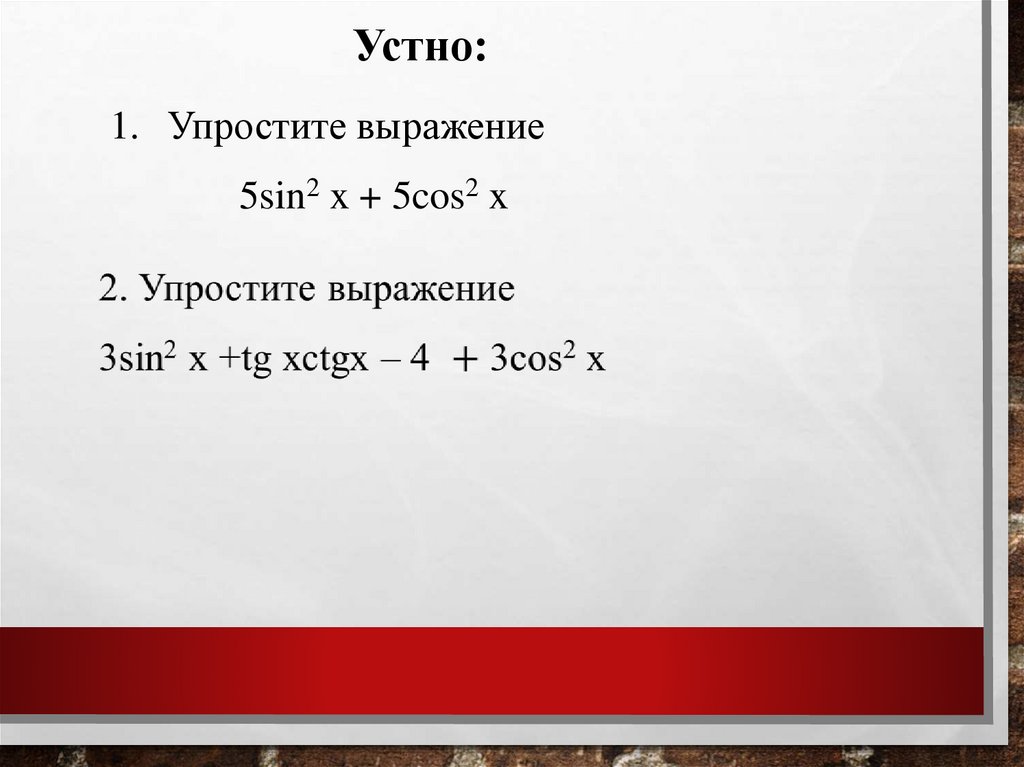 Устно:

1. Упростите выражение

$5\sin^2 x + 5\cos^2 x$

2. Упростите выражение

$3\sin^2 x + tg\, x ctg x - 4 + 3\cos^2 x$